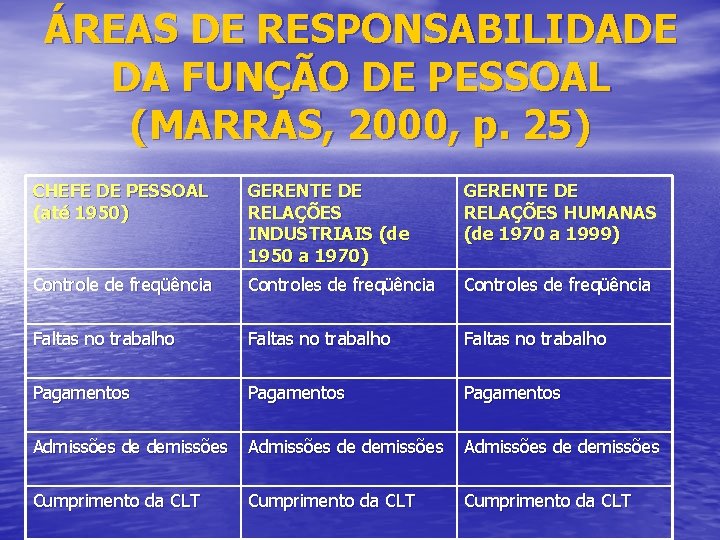 ÁREAS DE RESPONSABILIDADE DA FUNÇÃO DE PESSOAL (MARRAS, 2000, p. 25)

| CHEFE DE PESSOAL (até 1950) | GERENTE DE RELAÇÕES INDUSTRIAIS (de 1950 a 1970) | GERENTE DE RELAÇÕES HUMANAS (de 1970 a 1999) |
|---|---|---|
| Controle de freqüência | Controles de freqüência | Controles de freqüência |
| Faltas no trabalho | Faltas no trabalho | Faltas no trabalho |
| Pagamentos | Pagamentos | Pagamentos |
| Admissões de demissões | Admissões de demissões | Admissões de demissões |
| Cumprimento da CLT | Cumprimento da CLT | Cumprimento da CLT |